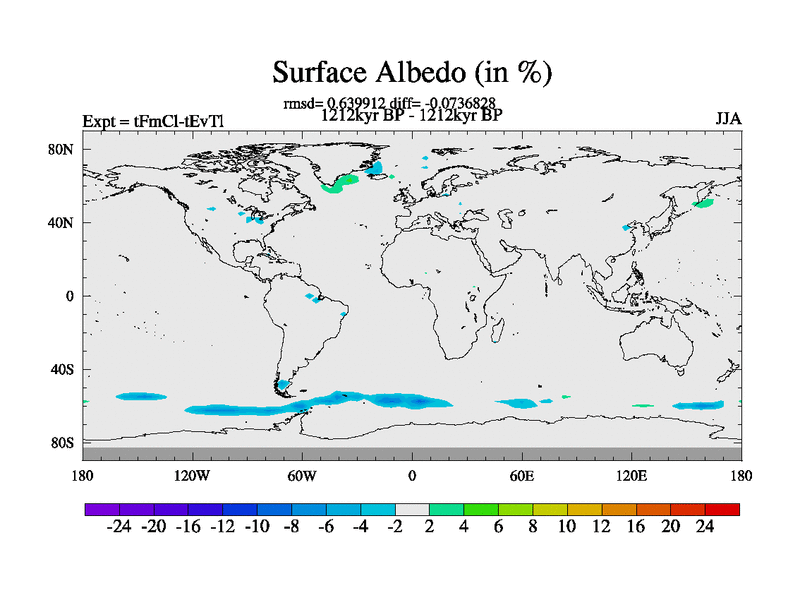 Surface Albedo (in %)

rmsd= 0.639912 diff= -0.0736828

Expt = tFmCl-tEvTl

1212kyr BP - 1212kyr BP

JJA

80N
40N
0
40S
80S

180 120W 60W 0 60E 120E 180

-24 -20 -16 -12 -10 -8 -6 -4 -2 2 4 6 8 10 12 16 20 24